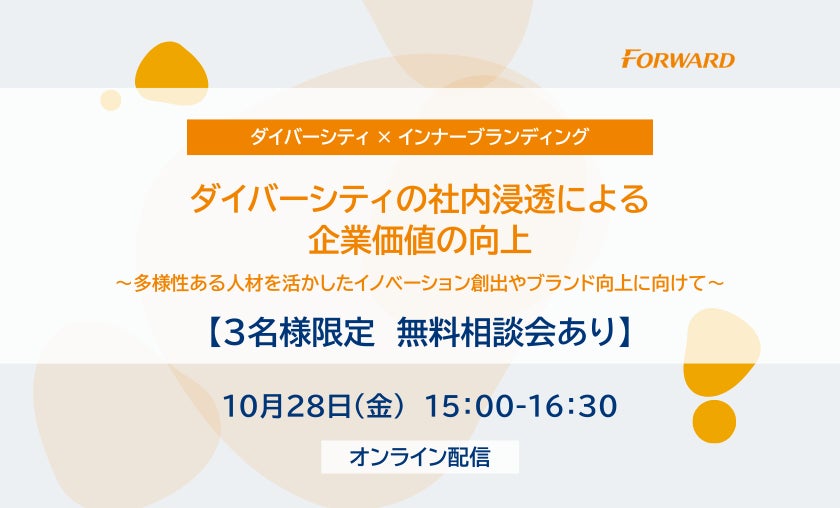 FORWARD

ダイバーシティ × インナーブランディング

ダイバーシティの社内浸透による
企業価値の向上

～多様性ある人材を活かしたイノベーション創出やブランド向上に向けて～

【3名様限定　無料相談会あり】

10月28日(金)　15:00-16:30

オンライン配信